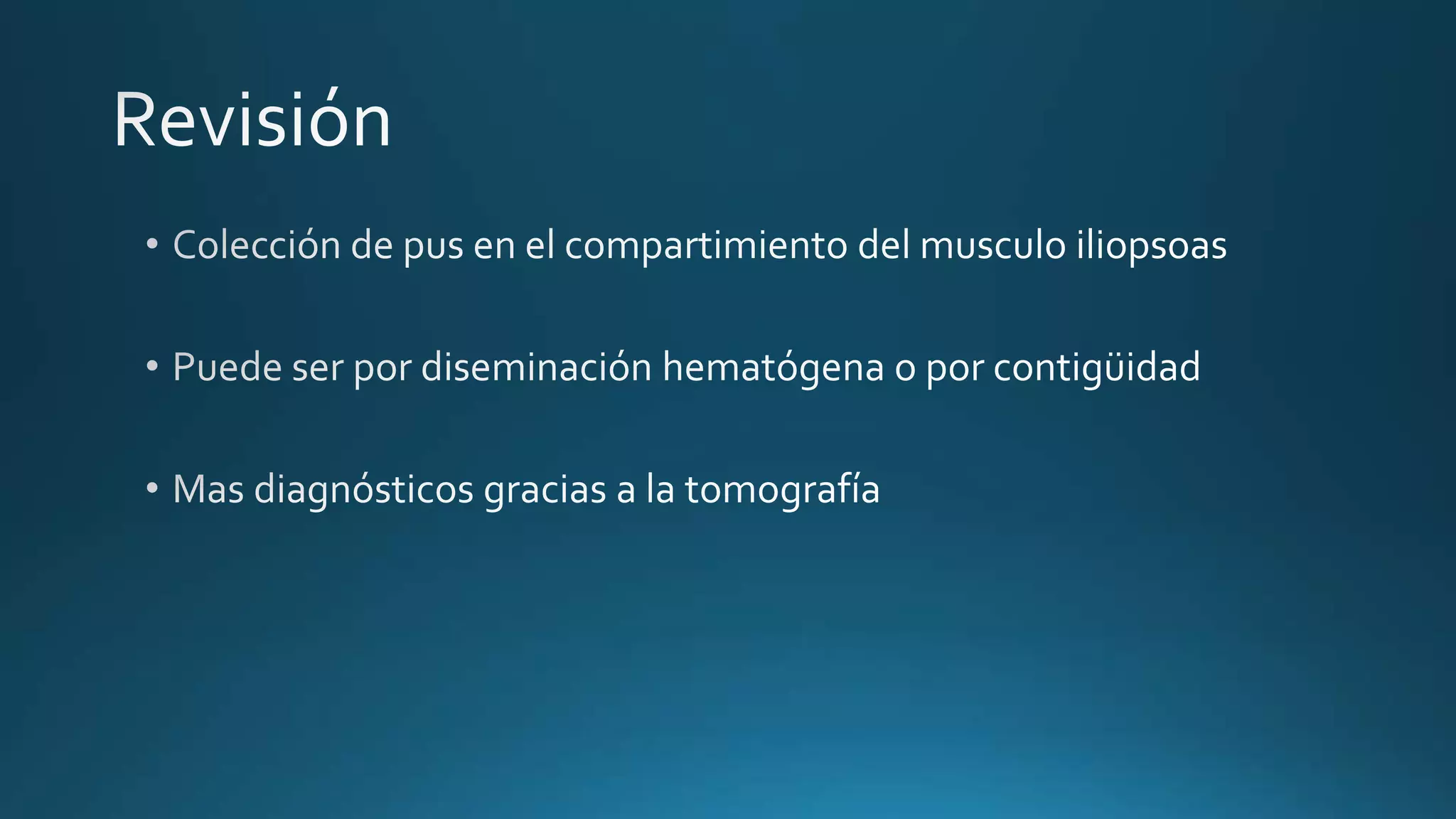 Revisión

• Colección de pus en el compartimiento del musculo iliopsoas

• Puede ser por diseminación hematógena o por contigüidad

• Mas diagnósticos gracias a la tomografía